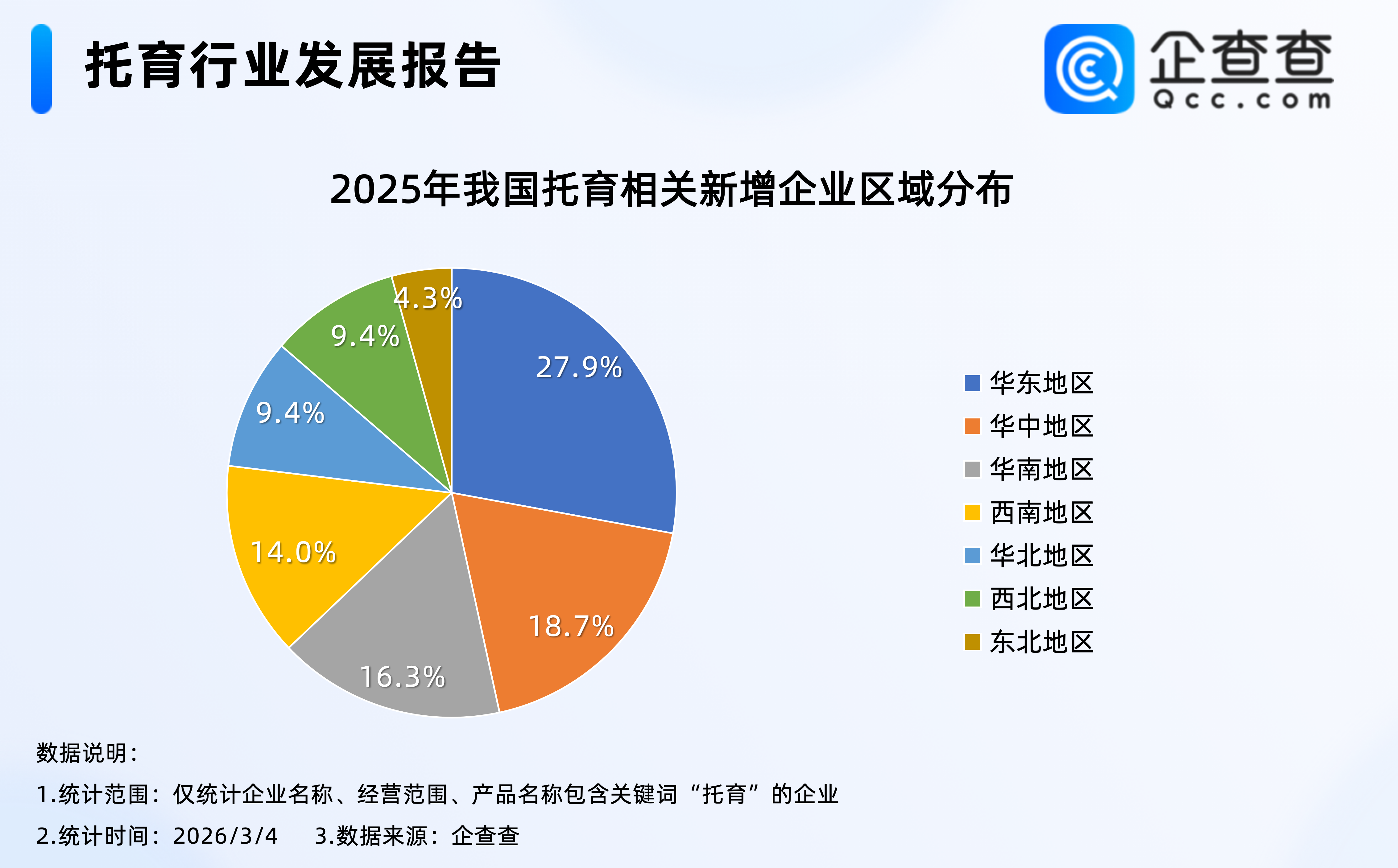 托育行业发展报告

企查查
Qcc.com

2025年我国托育相关新增企业区域分布

27.9%
18.7%
16.3%
14.0%
9.4%
9.4%
4.3%

华东地区
华中地区
华南地区
西南地区
华北地区
西北地区
东北地区

数据说明：
1.统计范围：仅统计企业名称、经营范围、产品名称包含关键词“托育”的企业
2.统计时间：2026/3/4　3.数据来源：企查查